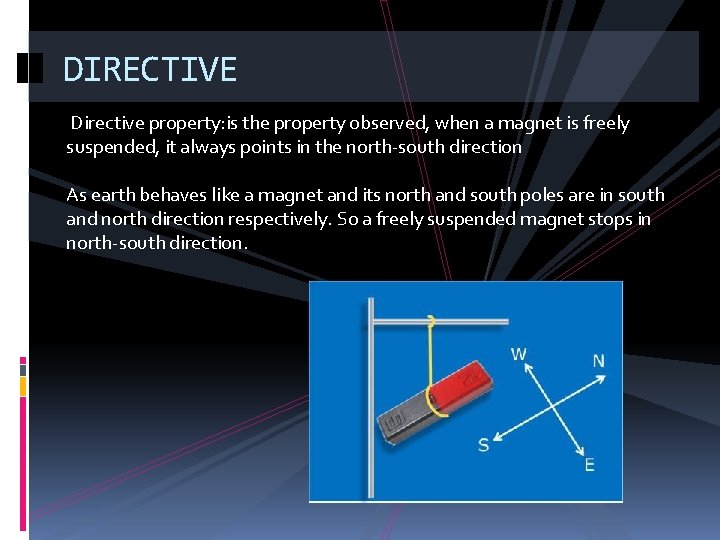 DIRECTIVE

Directive property: is the property observed, when a magnet is freely suspended, it always points in the north-south direction

As earth behaves like a magnet and its north and south poles are in south and north direction respectively. So a freely suspended magnet stops in north-south direction.

W
N
S
E